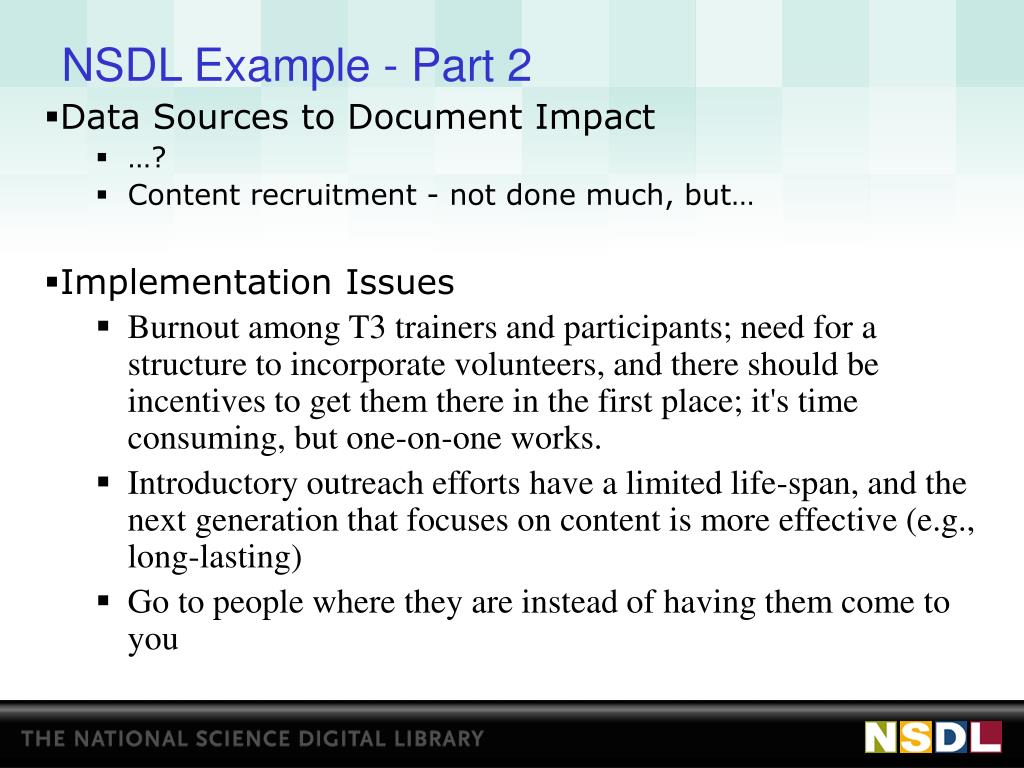 NSDL Example - Part 2

▪Data Sources to Document Impact

▪ …?
▪ Content recruitment - not done much, but…

▪Implementation Issues

▪ Burnout among T3 trainers and participants; need for a structure to incorporate volunteers, and there should be incentives to get them there in the first place; it's time consuming, but one-on-one works.
▪ Introductory outreach efforts have a limited life-span, and the next generation that focuses on content is more effective (e.g., long-lasting)
▪ Go to people where they are instead of having them come to you

THE NATIONAL SCIENCE DIGITAL LIBRARY

NSDL